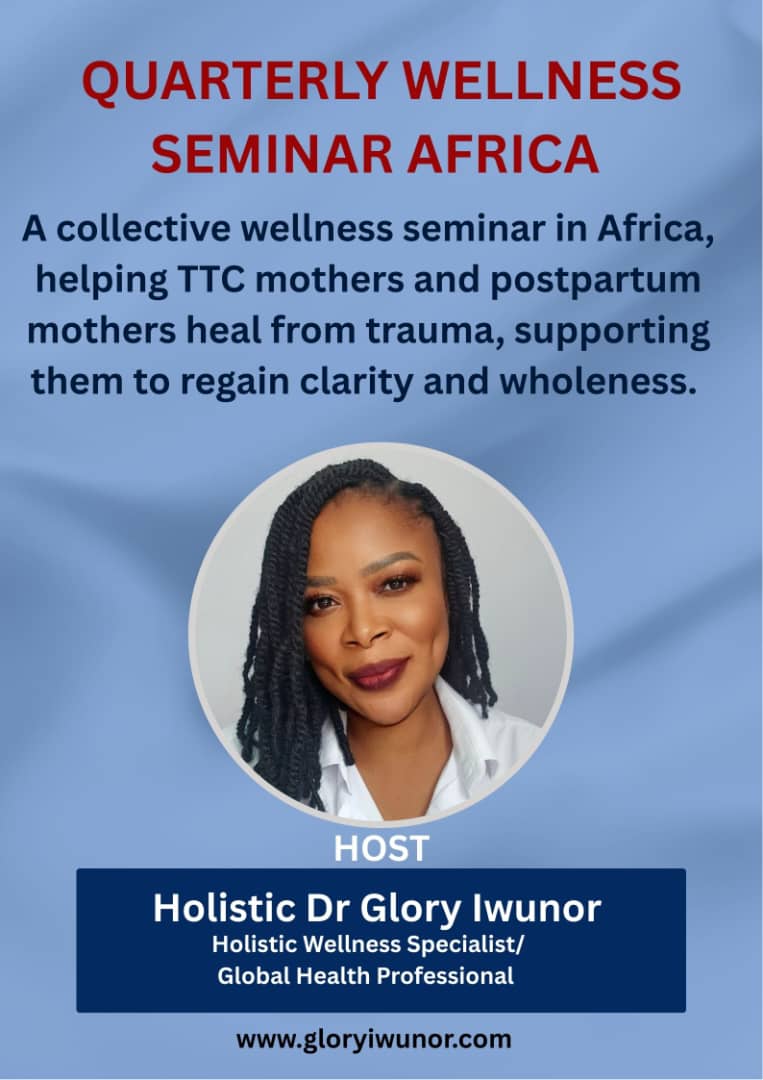 QUARTERLY WELLNESS SEMINAR AFRICA

A collective wellness seminar in Africa, helping TTC mothers and postpartum mothers heal from trauma, supporting them to regain clarity and wholeness.

HOST

Holistic Dr Glory Iwunor
Holistic Wellness Specialist/
Global Health Professional

www.gloryiwunor.com